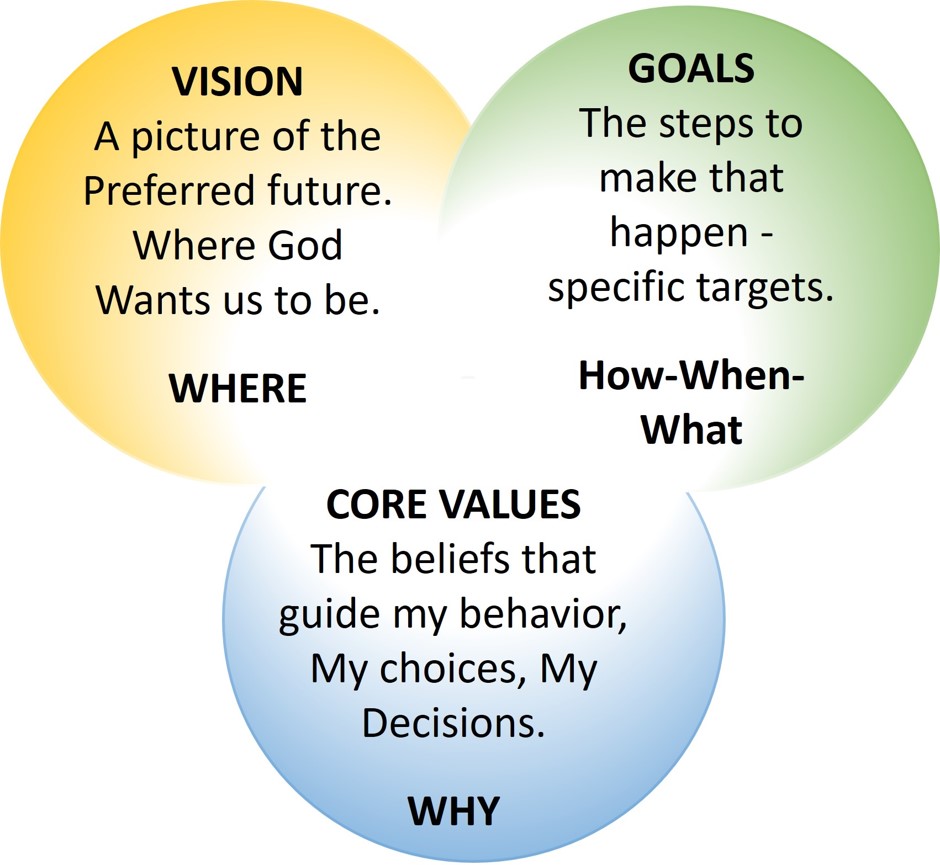 VISION
A picture of the Preferred future. Where God Wants us to be.

WHERE

GOALS
The steps to make that happen - specific targets.

How-When-What

CORE VALUES
The beliefs that guide my behavior, My choices, My Decisions.

WHY